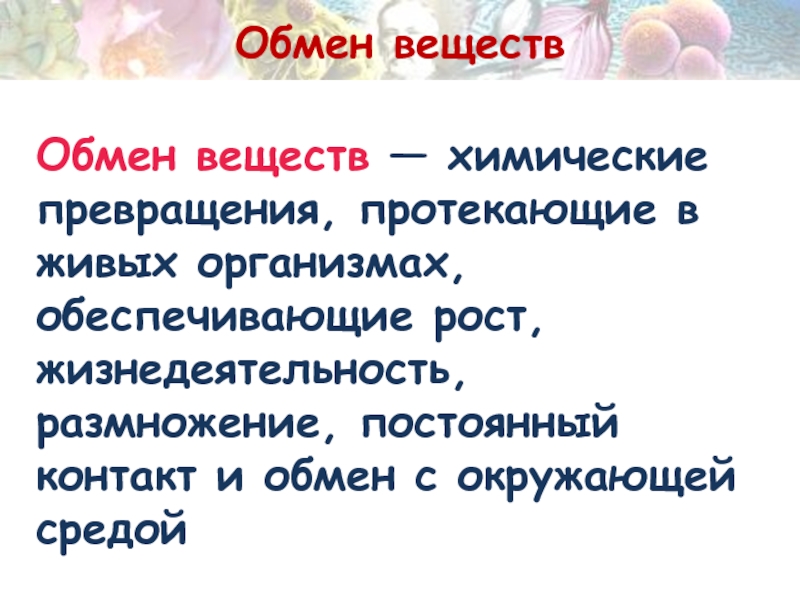 Обмен веществ

Обмен веществ — химические превращения, протекающие в живых организмах, обеспечивающие рост, жизнедеятельность, размножение, постоянный контакт и обмен с окружающей средой